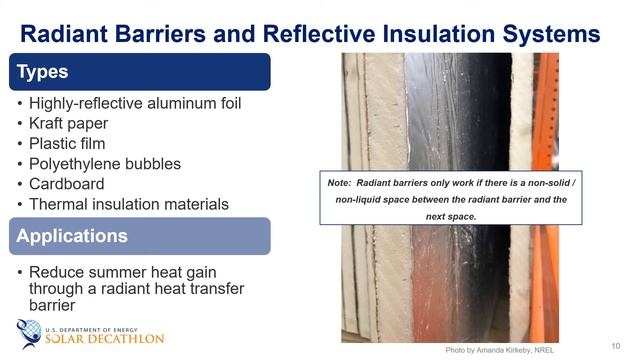 Radiant Barriers and Reflective Insulation Systems

Types

• Highly-reflective aluminum foil
• Kraft paper
• Plastic film
• Polyethylene bubbles
• Cardboard
• Thermal insulation materials

Applications

• Reduce summer heat gain through a radiant heat transfer barrier

Note: Radiant barriers only work if there is a non-solid / non-liquid space between the radiant barrier and the next space.

U.S. DEPARTMENT OF ENERGY
SOLAR DECATHLON

Photo by Amanda Kirkeby, NREL

10